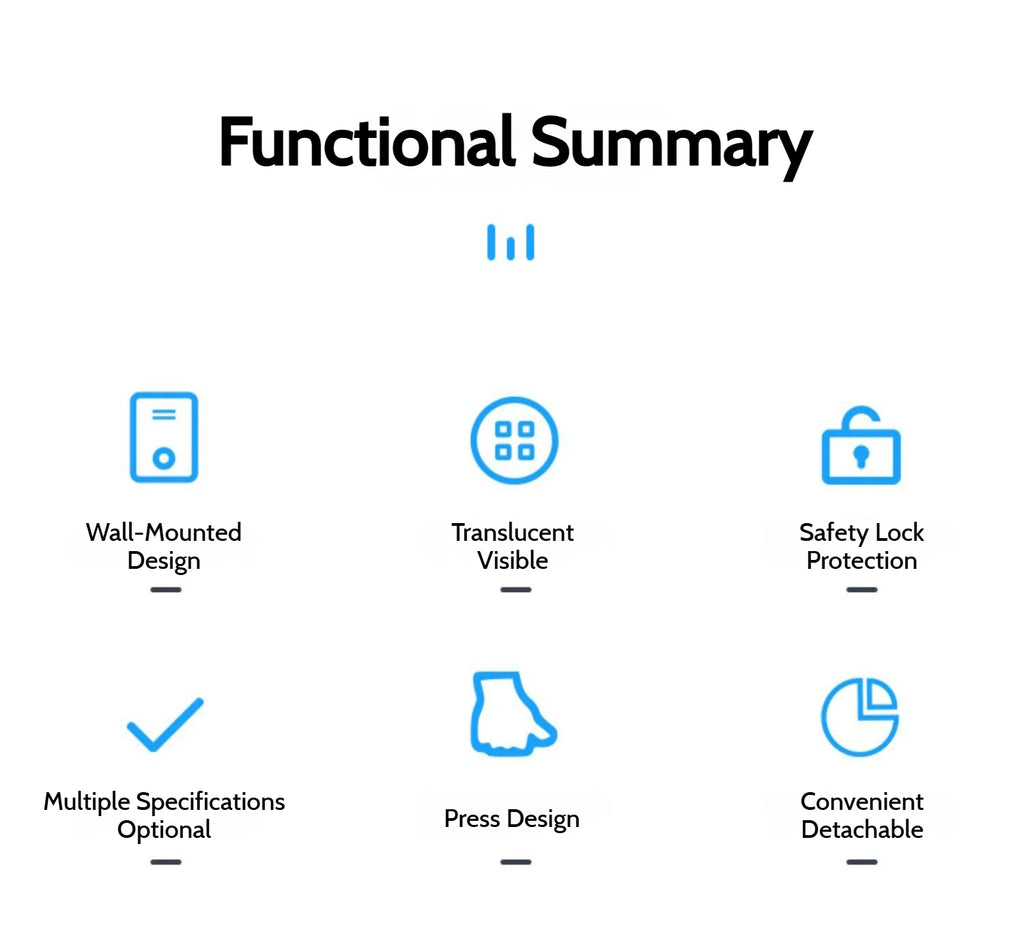 Functional Summary

Wall-Mounted Design

Translucent Visible

Safety Lock Protection

Multiple Specifications Optional

Press Design

Convenient Detachable